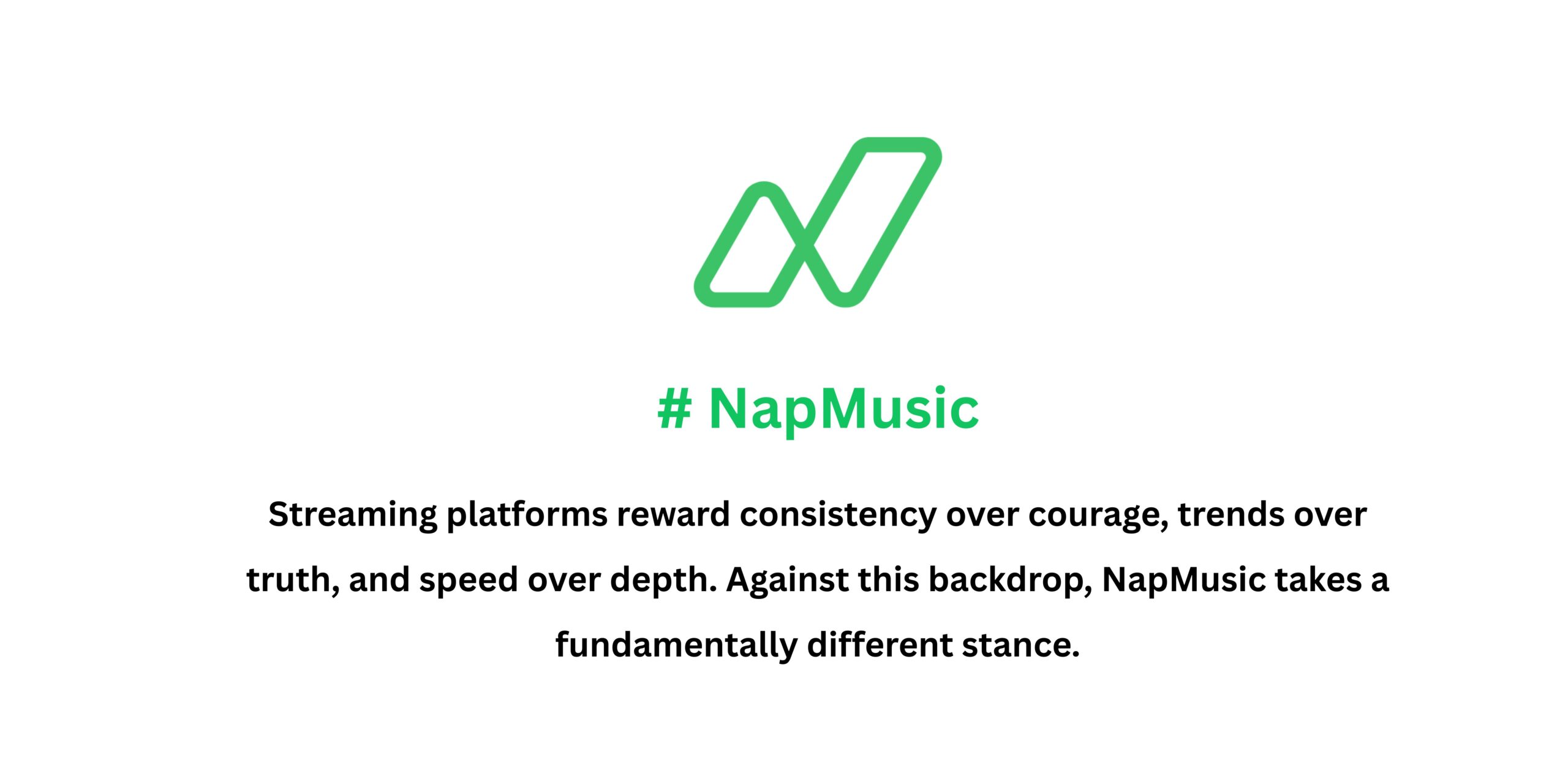 # NapMusic

Streaming platforms reward consistency over courage, trends over truth, and speed over depth. Against this backdrop, NapMusic takes a fundamentally different stance.